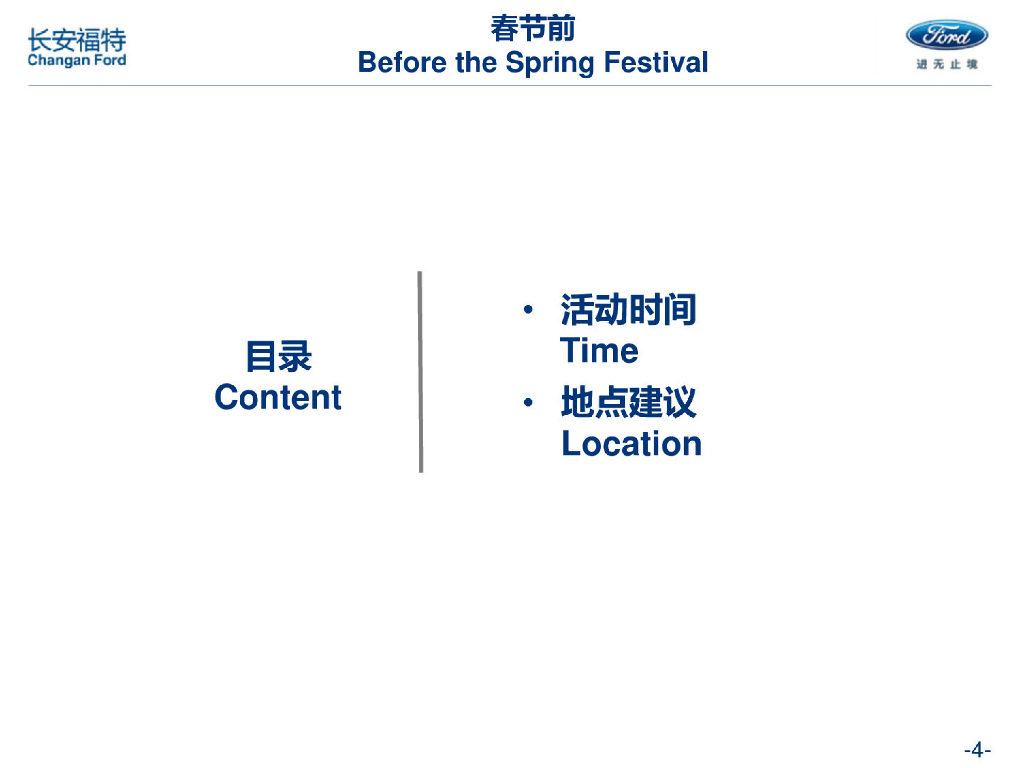 长安福特
Changan Ford

春节前
Before the Spring Festival

Ford
进无止境

目录
Content

• 活动时间
Time
• 地点建议
Location

-4-